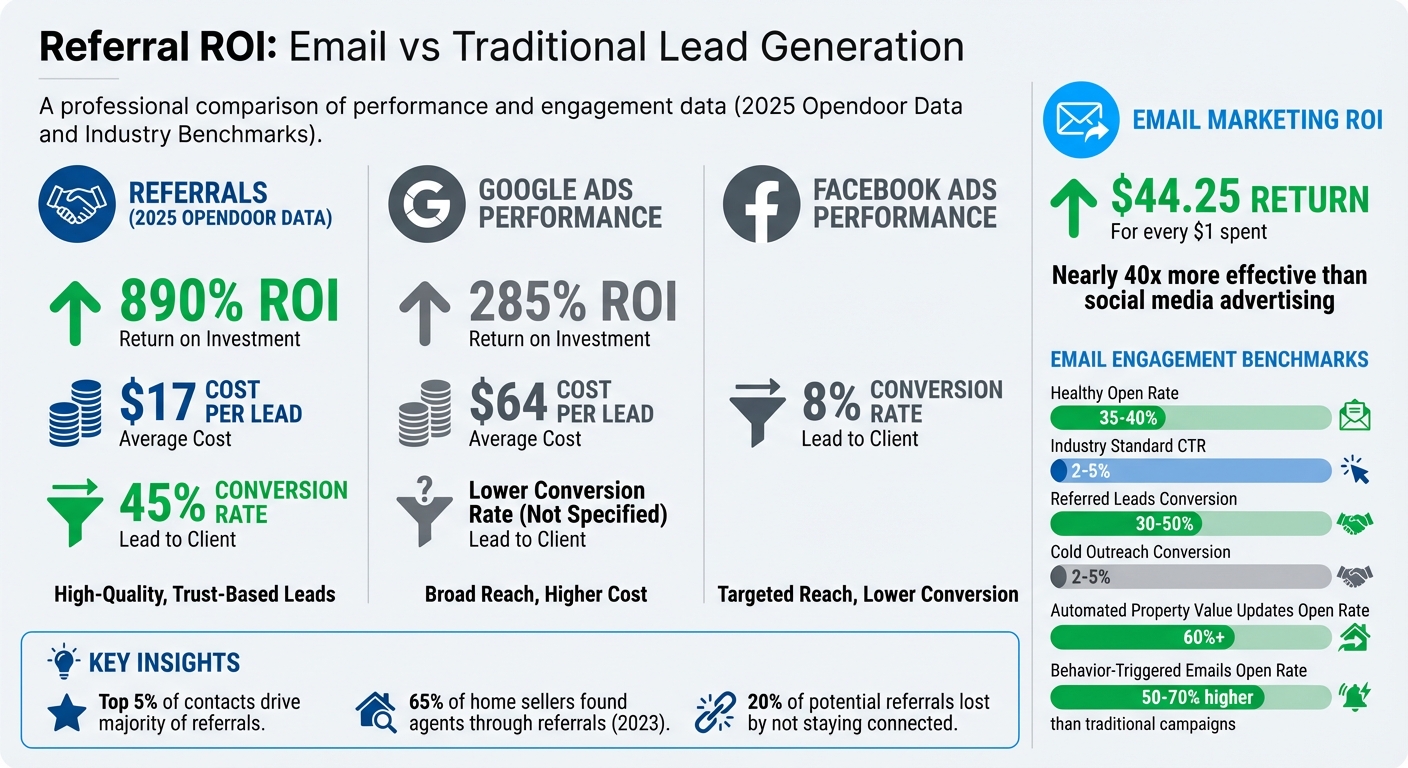 Referral ROI: Email vs Traditional Lead Generation

A professional comparison of performance and engagement data (2025 Opendoor Data and Industry Benchmarks).

REFERRALS (2025 OPENDOOR DATA)

890% ROI
Return on Investment

$17 COST PER LEAD
Average Cost

45% CONVERSION RATE
Lead to Client

High-Quality, Trust-Based Leads

GOOGLE ADS PERFORMANCE

285% ROI
Return on Investment

$64 COST PER LEAD
Average Cost

Lower Conversion Rate (Not Specified)
Lead to Client

Broad Reach, Higher Cost

FACEBOOK ADS PERFORMANCE

8% CONVERSION RATE
Lead to Client

Targeted Reach, Lower Conversion

KEY INSIGHTS

Top 5% of contacts drive majority of referrals.

65% of home sellers found agents through referrals (2023).

20% of potential referrals lost by not staying connected.

EMAIL MARKETING ROI

$44.25 RETURN
For every $1 spent

Nearly 40x more effective than social media advertising

EMAIL ENGAGEMENT BENCHMARKS

Healthy Open Rate
35-40%

Industry Standard CTR
2-5%

Referred Leads Conversion
30-50%

Cold Outreach Conversion
2-5%

Automated Property Value Updates Open Rate
60%+

Behavior-Triggered Emails Open Rate
50-70% higher
than traditional campaigns